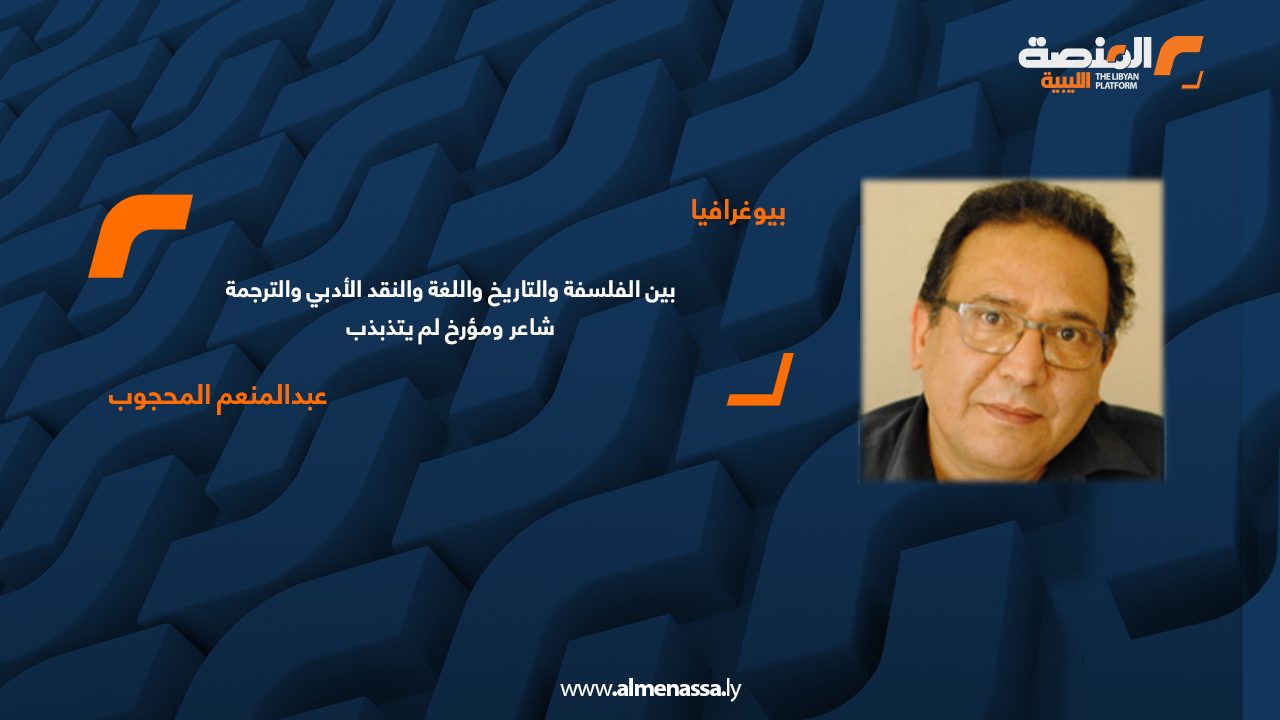 المنصة الليبية
THE LIBYAN PLATFORM

بيوغرافيا

بين الفلسفة والتاريخ واللغة والنقد الأدبي والترجمة
شاعر ومؤرخ لم يتذبذب

عبدالمنعم المحجوب

www.almenassa.ly